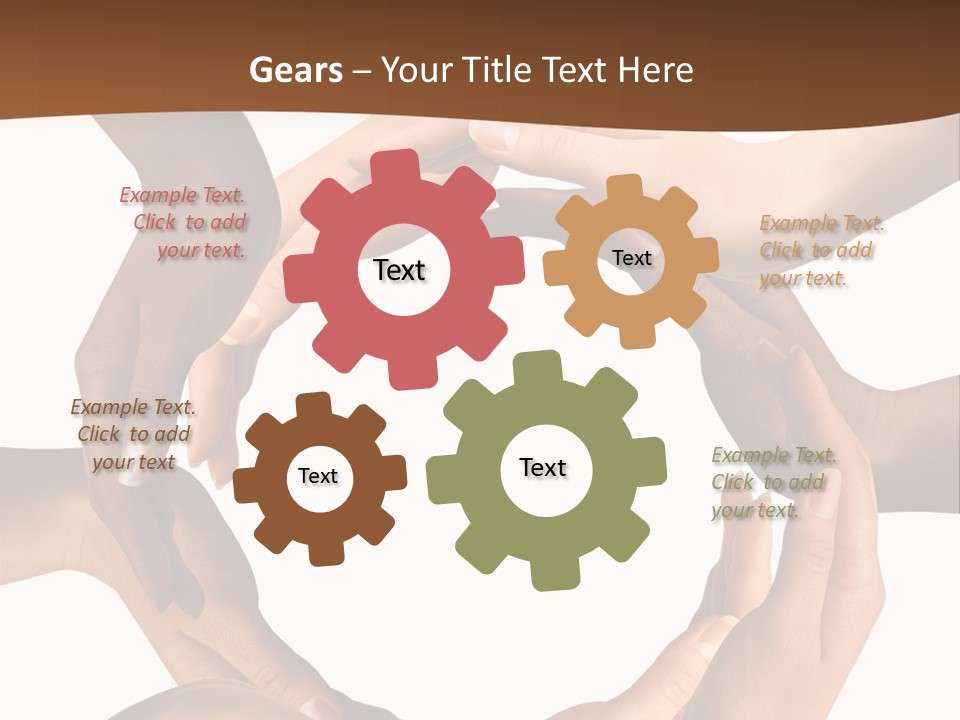 Gears – Your Title Text Here

Example Text. Click to add your text.

Text

Text

Example Text. Click to add your text.

Example Text. Click to add your text

Text

Text

Example Text. Click to add your text.